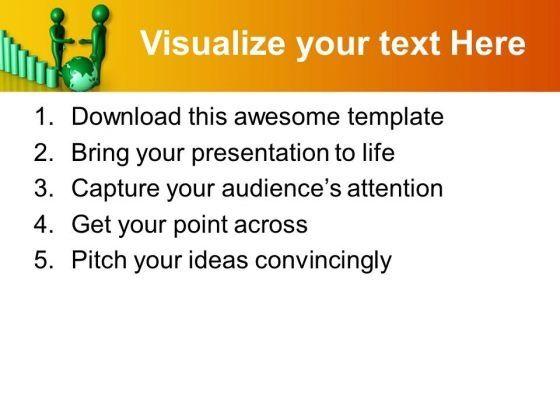 Visualize your text Here

1. Download this awesome template
2. Bring your presentation to life
3. Capture your audience’s attention
4. Get your point across
5. Pitch your ideas convincingly